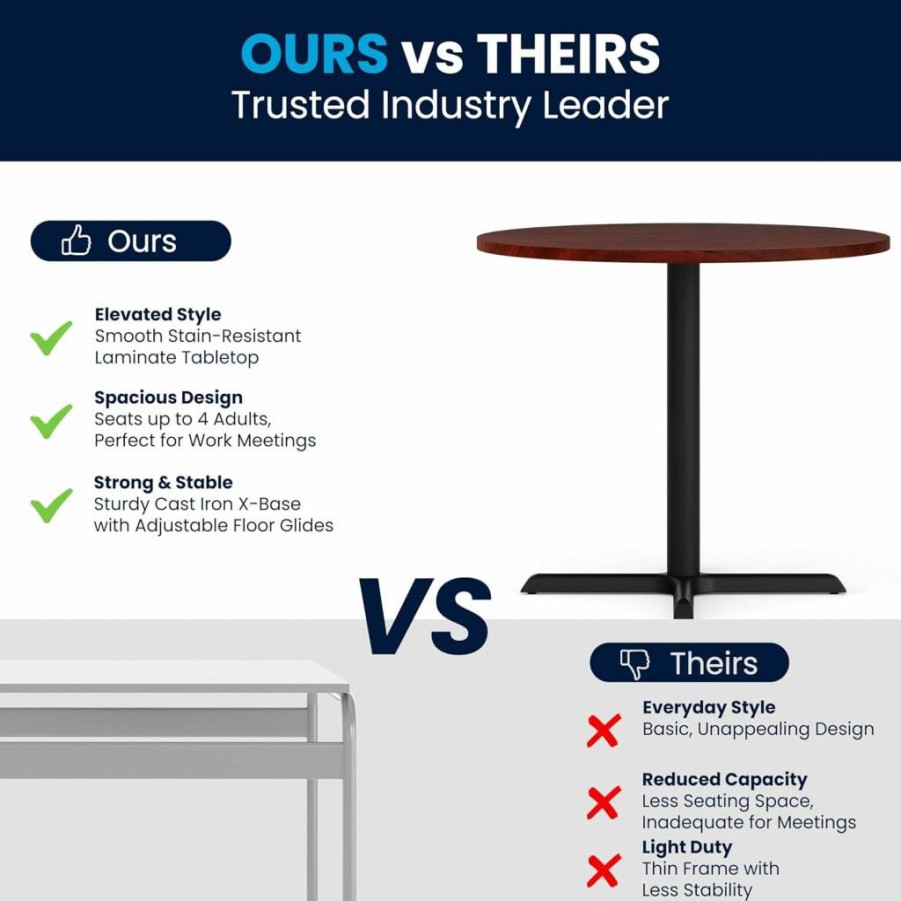 OURS vs THEIRS
Trusted Industry Leader

Ours

Elevated Style
Smooth Stain-Resistant Laminate Tabletop

Spacious Design
Seats up to 4 Adults, Perfect for Work Meetings

Strong & Stable
Sturdy Cast Iron X-Base with Adjustable Floor Glides

VS

Theirs

Everyday Style
Basic, Unappealing Design

Reduced Capacity
Less Seating Space, Inadequate for Meetings

Light Duty
Thin Frame with Less Stability